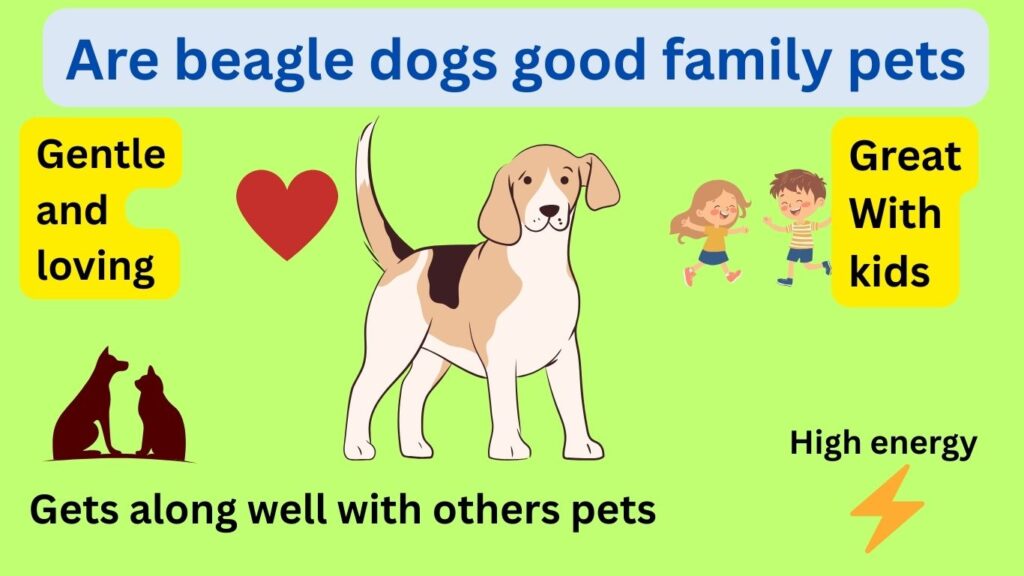 Are beagle dogs good family pets

Gentle and loving

Great With kids

High energy

Gets along well with others pets